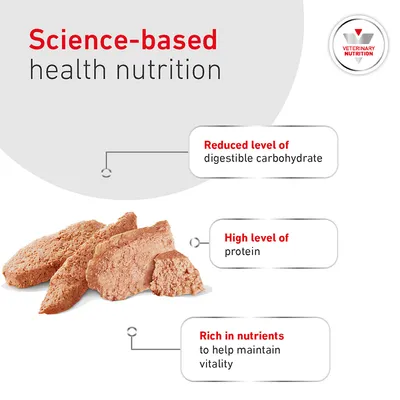 Science-based
health nutrition

VETERINARY
NUTRITION

Reduced level of
digestible carbohydrate

High level of
protein

Rich in nutrients
to help maintain
vitality